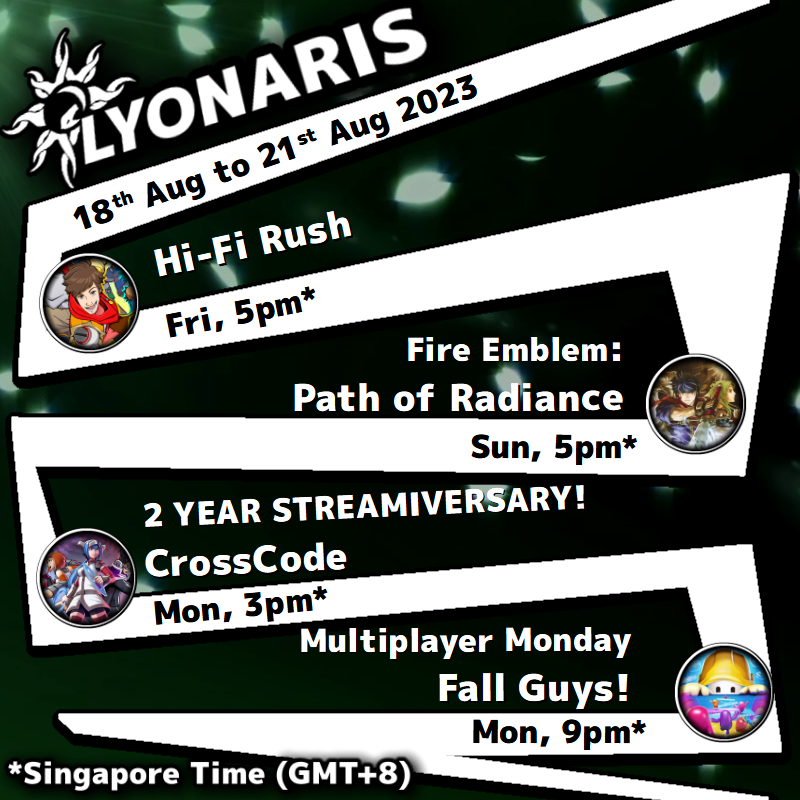 LYONARIS

18$^{th}$ Aug to 21$^{st}$ Aug 2023

Hi-Fi Rush
Fri, 5pm*

Fire Emblem:
Path of Radiance
Sun, 5pm*

2 YEAR STREAMIVERSARY!
CrossCode
Mon, 3pm*

Multiplayer Monday
Fall Guys!
Mon, 9pm*

*Singapore Time (GMT+8)